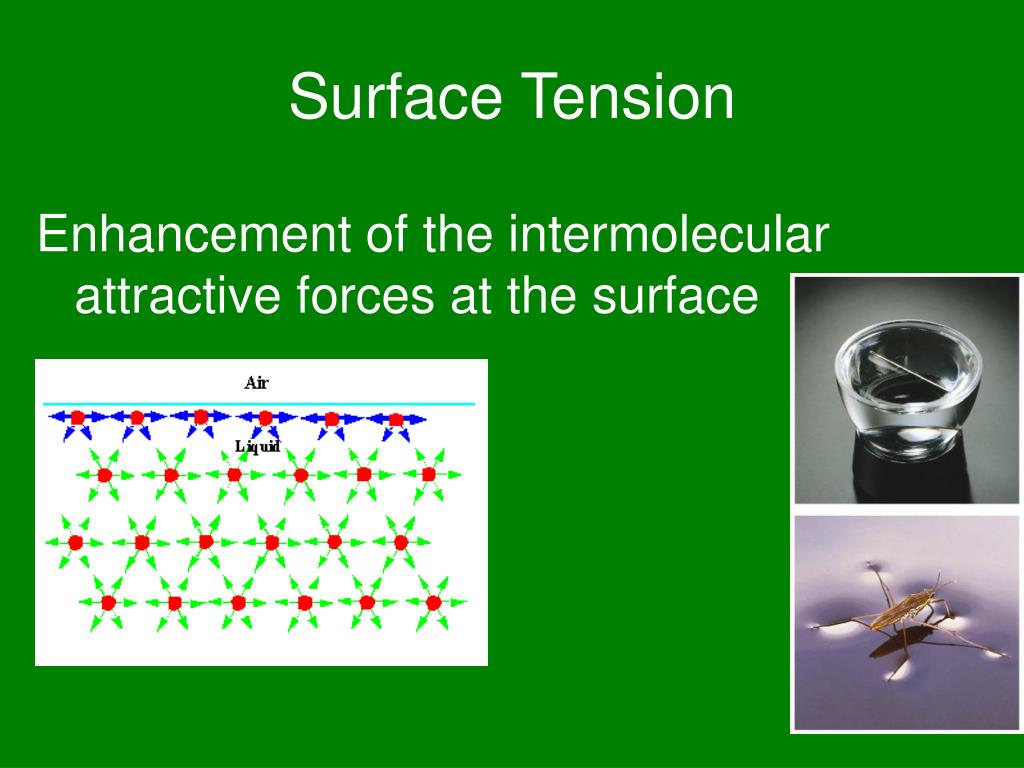 Surface Tension

Enhancement of the intermolecular attractive forces at the surface

Air

Liquid